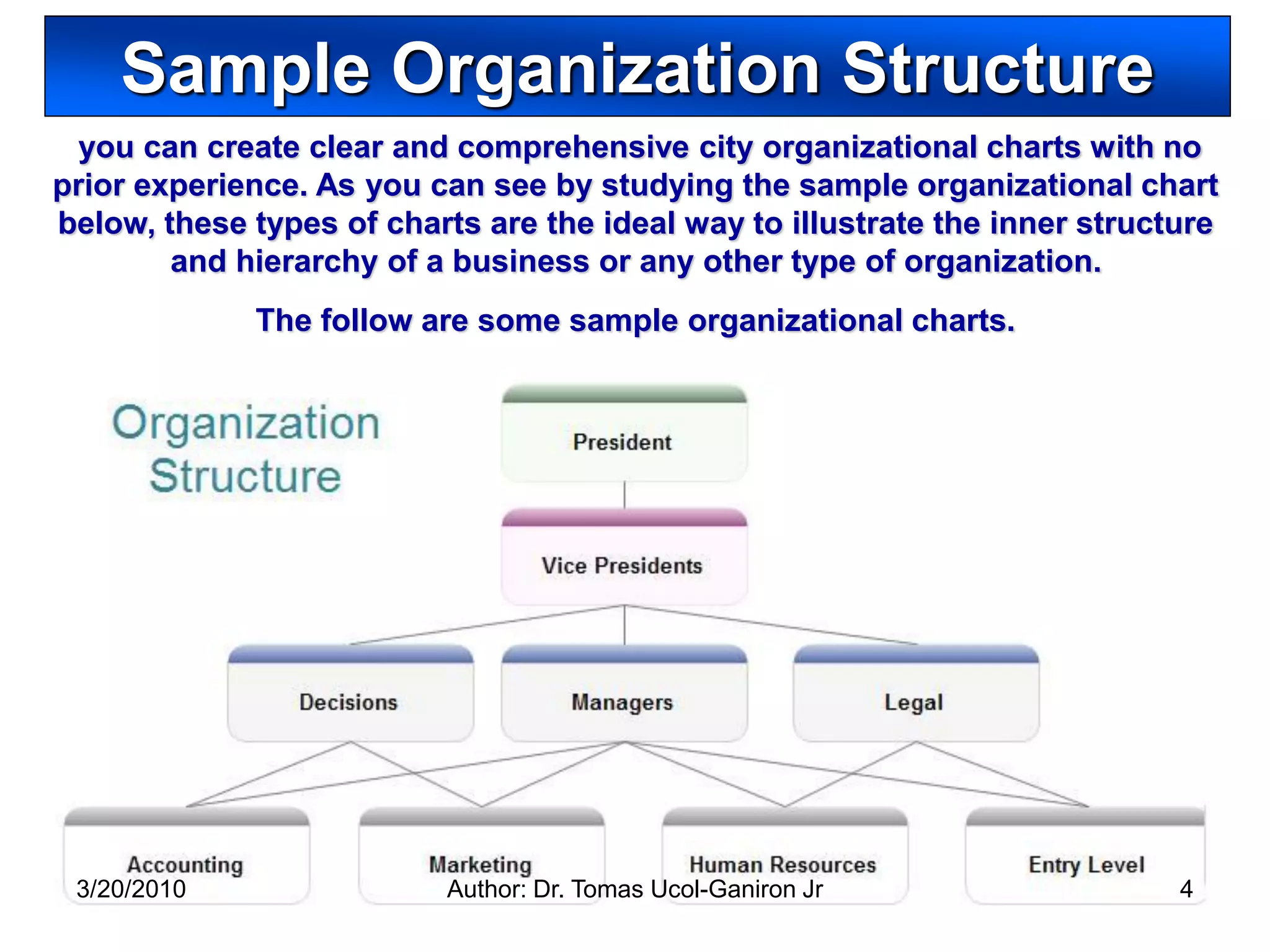 Sample Organization Structure

you can create clear and comprehensive city organizational charts with no prior experience. As you can see by studying the sample organizational chart below, these types of charts are the ideal way to illustrate the inner structure and hierarchy of a business or any other type of organization.

The follow are some sample organizational charts.

Organization Structure

President

Vice Presidents

Decisions

Managers

Legal

Accounting

Marketing

Human Resources

Entry Level

3/20/2010

Author: Dr. Tomas Ucol-Ganiron Jr

4